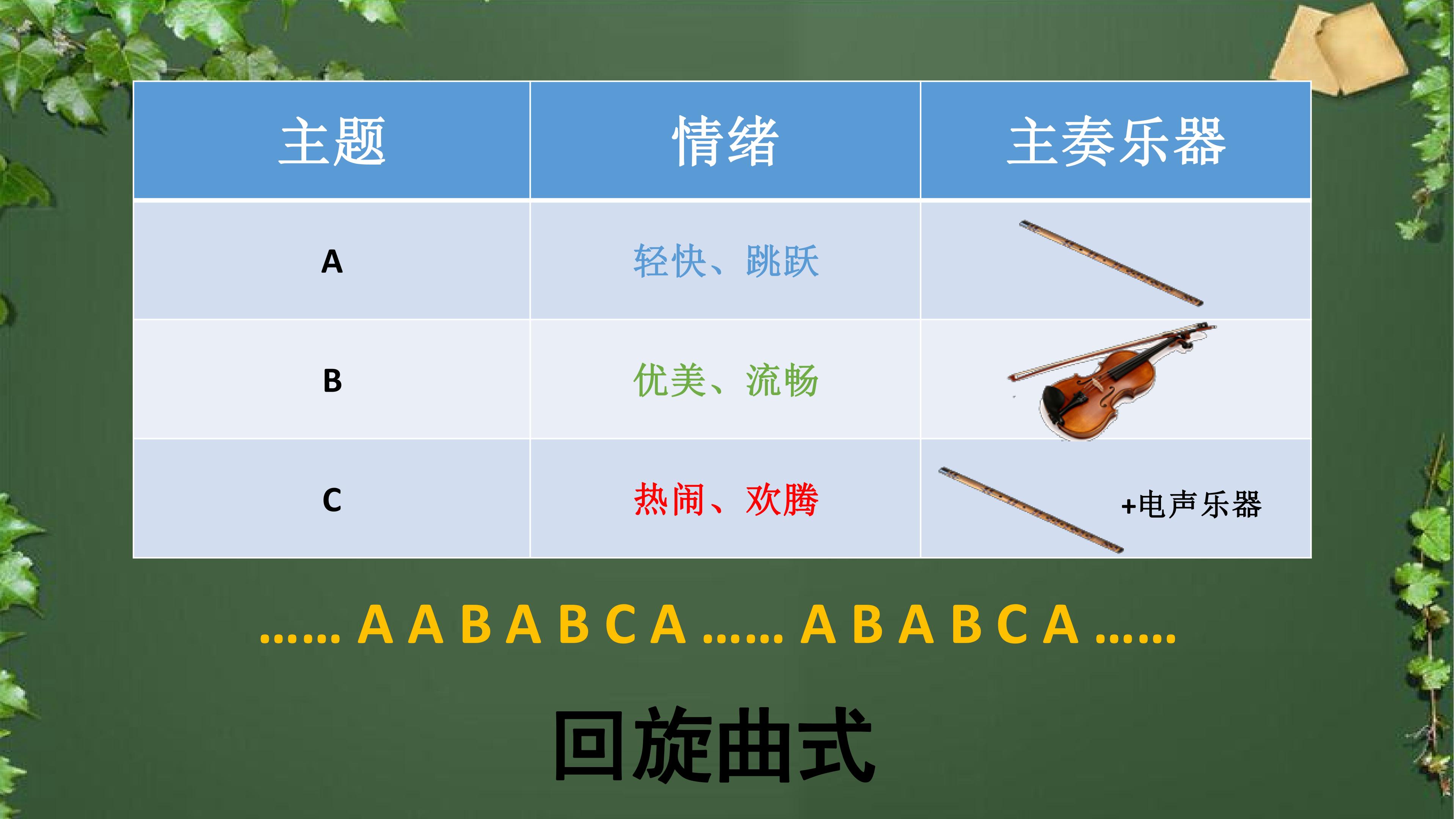 | 主题 | 情绪 | 主奏乐器 |
|---|---|---|
| A | 轻快、跳跃 | |
| B | 优美、流畅 | |
| C | 热闹、欢腾 | +电声乐器 |

…… A A B A B C A …… A B A B C A ……

回旋曲式